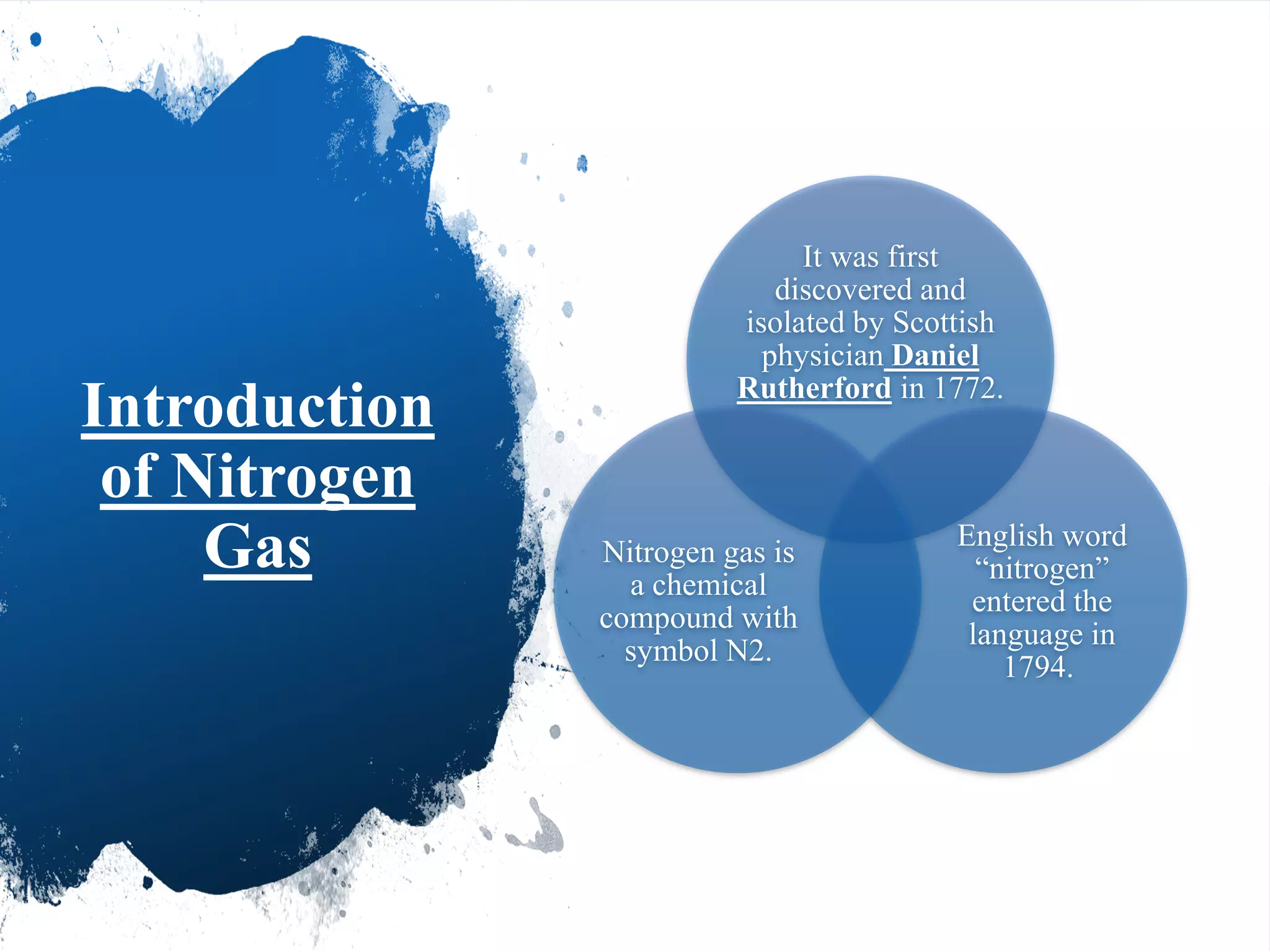 Introduction of Nitrogen Gas

It was first discovered and isolated by Scottish physician Daniel Rutherford in 1772.

Nitrogen gas is a chemical compound with symbol N2.

English word “nitrogen” entered the language in 1794.